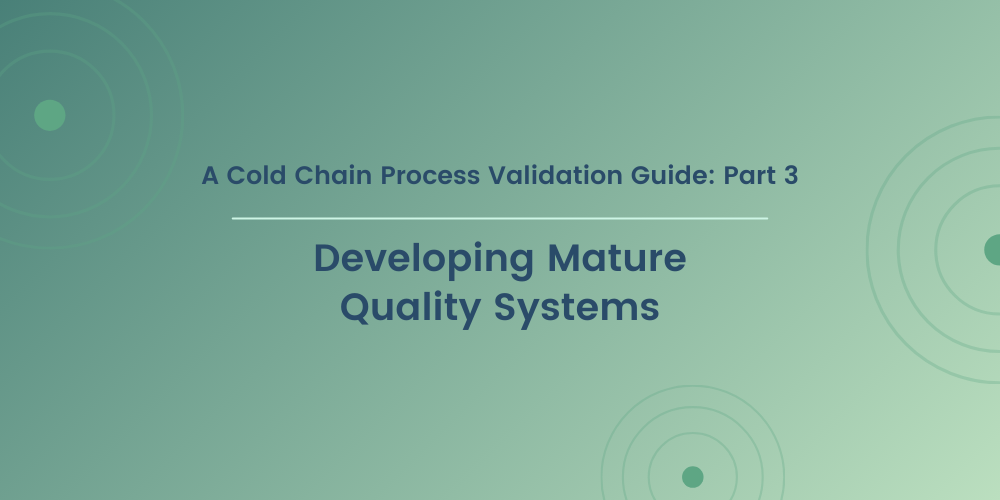 A Cold Chain Process Validation Guide: Part 3

Developing Mature Quality Systems